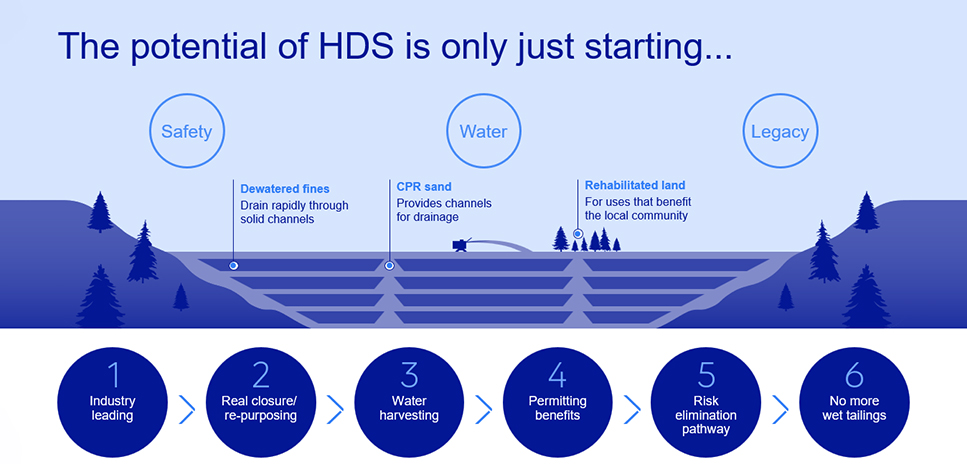 The potential of HDS is only just starting...

Safety

Water

Legacy

Dewatered fines
Drain rapidly through solid channels

CPR sand
Provides channels for drainage

Rehabilitated land
For uses that benefit the local community

1
Industry leading

2
Real closure/ re-purposing

3
Water harvesting

4
Permitting benefits

5
Risk elimination pathway

6
No more wet tailings